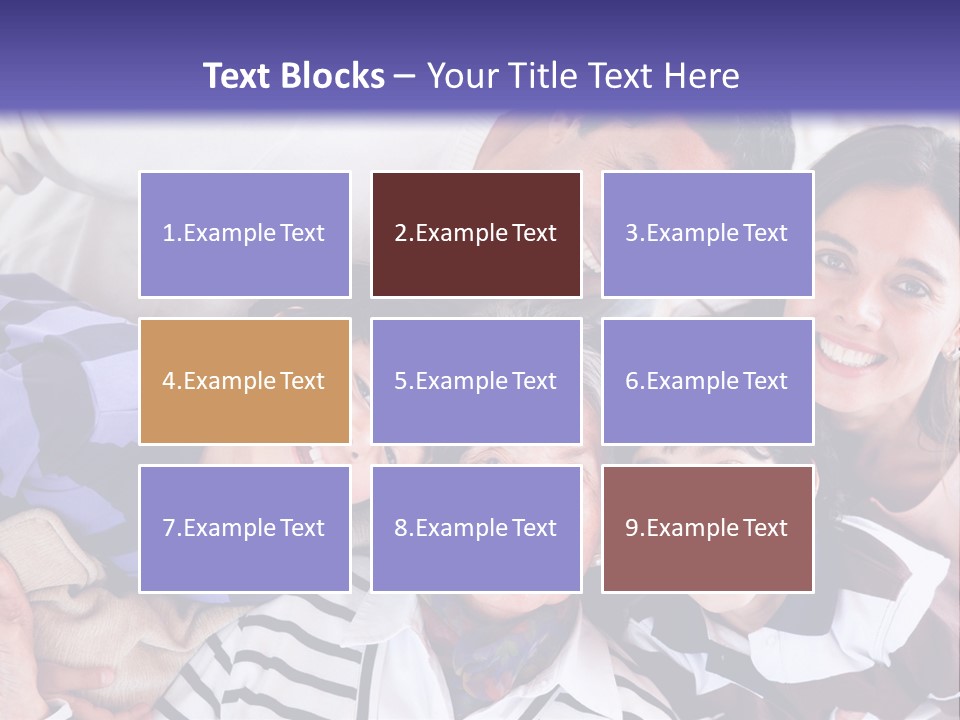 Text Blocks – Your Title Text Here

1.Example Text

2.Example Text

3.Example Text

4.Example Text

5.Example Text

6.Example Text

7.Example Text

8.Example Text

9.Example Text